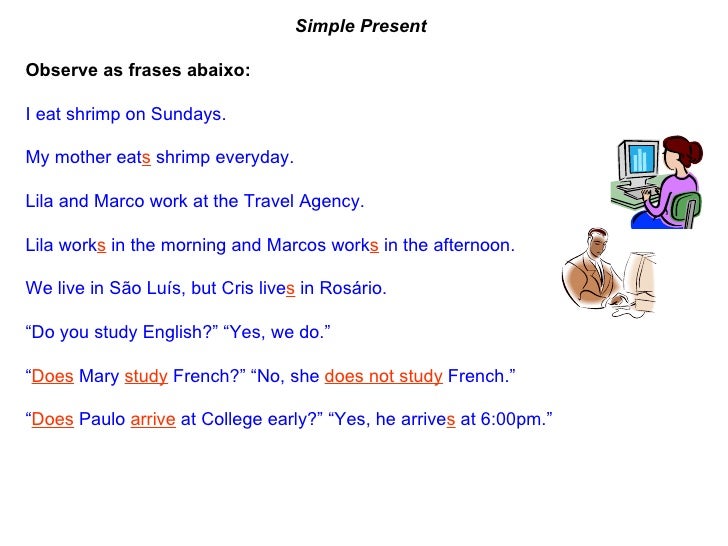 Simple Present

Observe as frases abaixo:

I eat shrimp on Sundays.

My mother eats shrimp everyday.

Lila and Marco work at the Travel Agency.

Lila works in the morning and Marcos works in the afternoon.

We live in São Luís, but Cris lives in Rosário.

“Do you study English?” “Yes, we do.”

“Does Mary study French?” “No, she does not study French.”

“Does Paulo arrive at College early?” “Yes, he arrives at 6:00pm.”